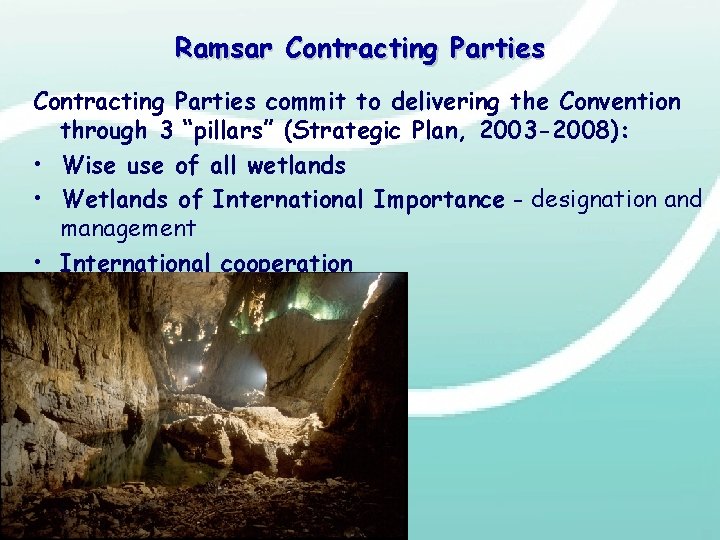 Ramsar Contracting Parties

Contracting Parties commit to delivering the Convention through 3 “pillars” (Strategic Plan, 2003-2008):

• Wise use of all wetlands
• Wetlands of International Importance – designation and management
• International cooperation